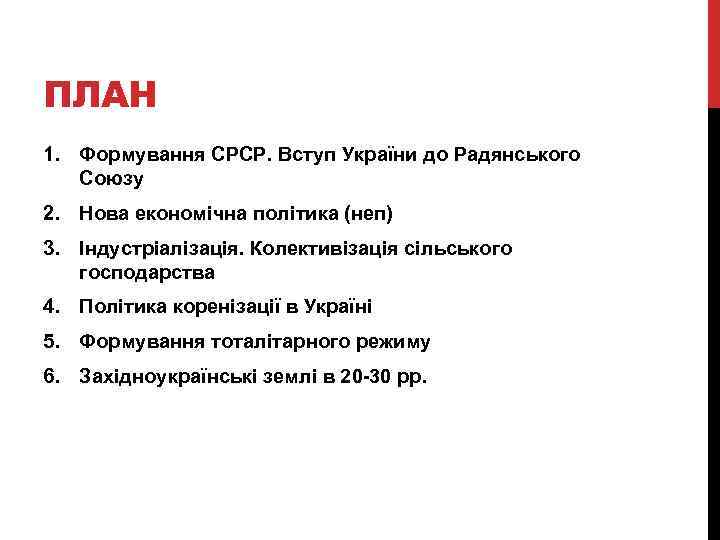 ПЛАН

1. Формування СРСР. Вступ України до Радянського Союзу
2. Нова економічна політика (неп)
3. Індустріалізація. Колективізація сільського господарства
4. Політика коренізації в Україні
5. Формування тоталітарного режиму
6. Західноукраїнські землі в 20-30 рр.